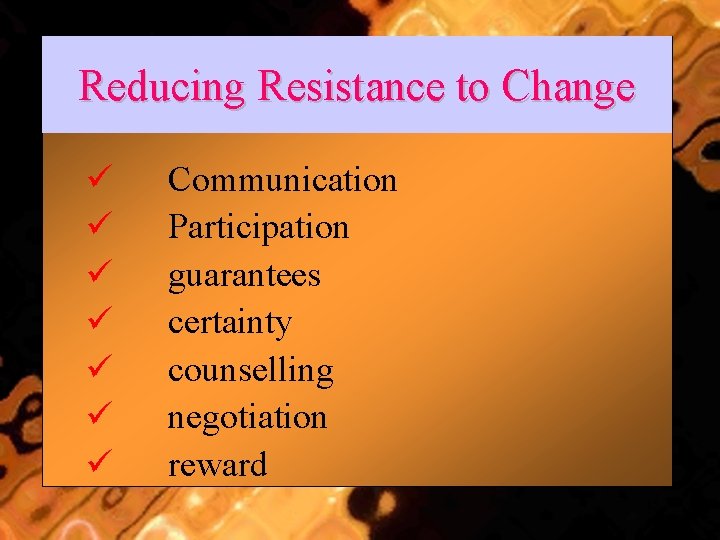 Reducing Resistance to Change

✓ Communication
✓ Participation
✓ guarantees
✓ certainty
✓ counselling
✓ negotiation
✓ reward